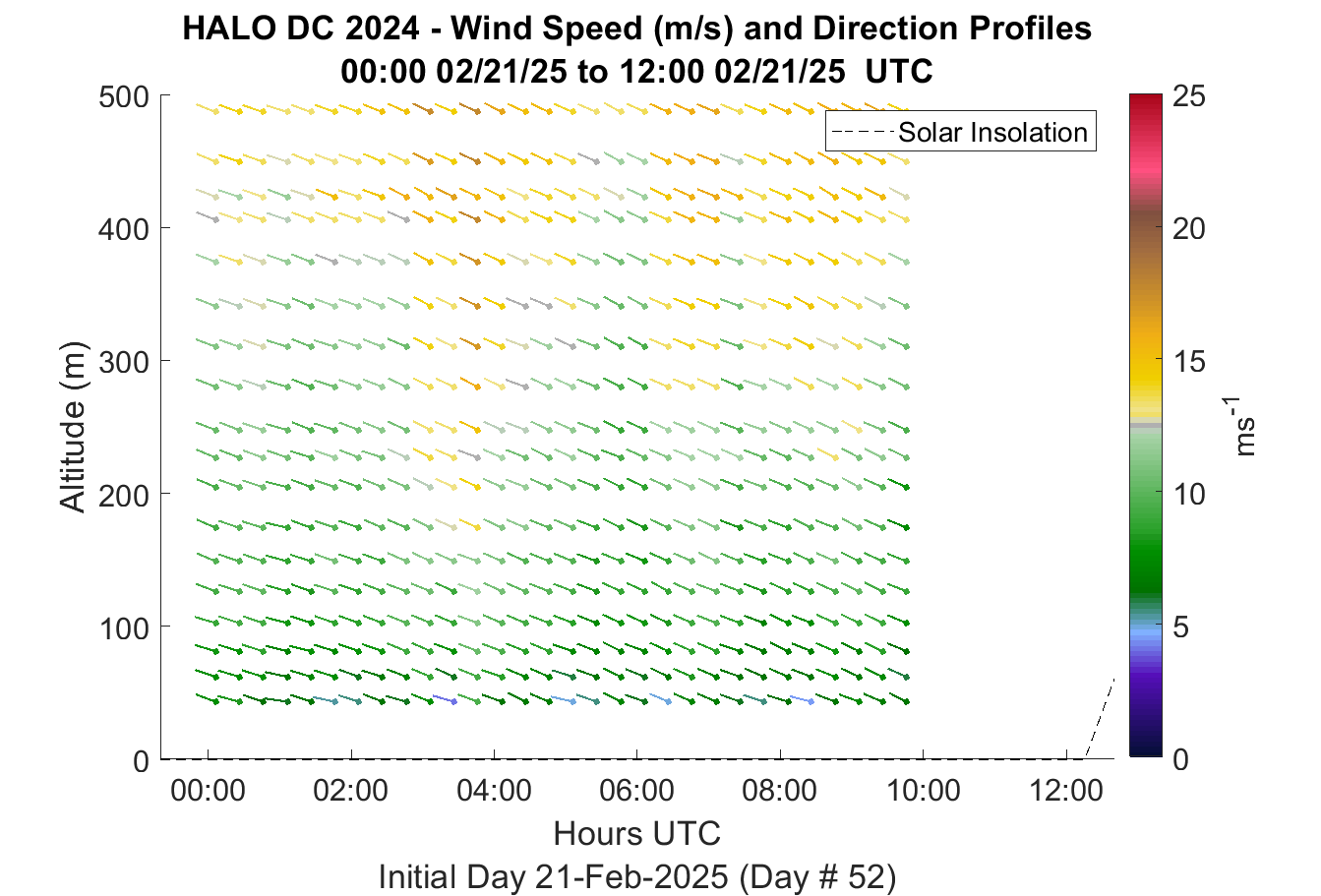 HALO DC 2024 - Wind Speed (m/s) and Direction Profiles
00:00 02/21/25 to 12:00 02/21/25 UTC

Solar Insolation

Altitude (m)

500
400
300
200
100
0

00:00
02:00
04:00
06:00
08:00
10:00
12:00

Hours UTC

Initial Day 21-Feb-2025 (Day # 52)

25
20
15
10
5
0

$ms^{-1}$